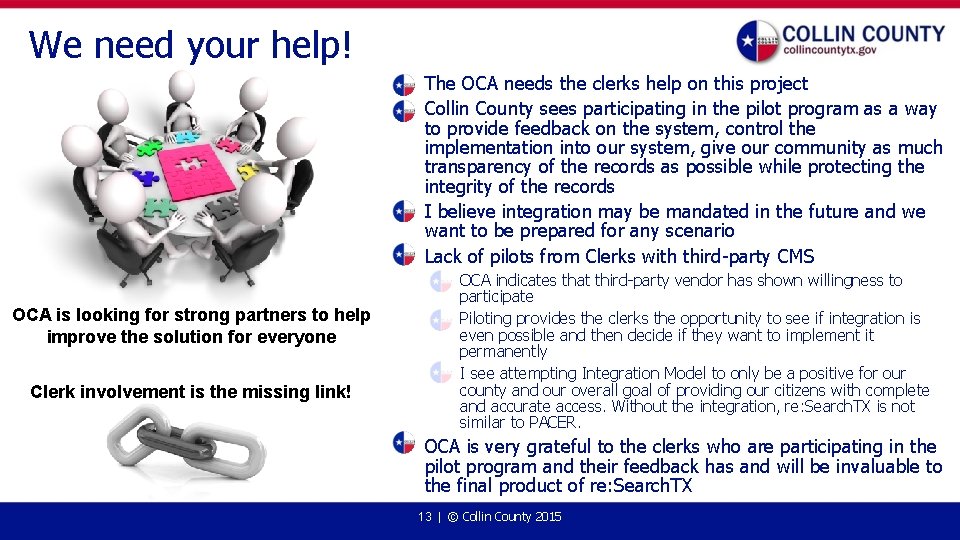 We need your help!

COLLIN COUNTY
collincountytx.gov

OCA is looking for strong partners to help improve the solution for everyone

Clerk involvement is the missing link!

The OCA needs the clerks help on this project

Collin County sees participating in the pilot program as a way to provide feedback on the system, control the implementation into our system, give our community as much transparency of the records as possible while protecting the integrity of the records

I believe integration may be mandated in the future and we want to be prepared for any scenario

Lack of pilots from Clerks with third-party CMS

OCA indicates that third-party vendor has shown willingness to participate

Piloting provides the clerks the opportunity to see if integration is even possible and then decide if they want to implement it permanently

I see attempting Integration Model to only be a positive for our county and our overall goal of providing our citizens with complete and accurate access. Without the integration, re:SearchTX is not similar to PACER.

OCA is very grateful to the clerks who are participating in the pilot program and their feedback has and will be invaluable to the final product of re:SearchTX

13 | © Collin County 2015